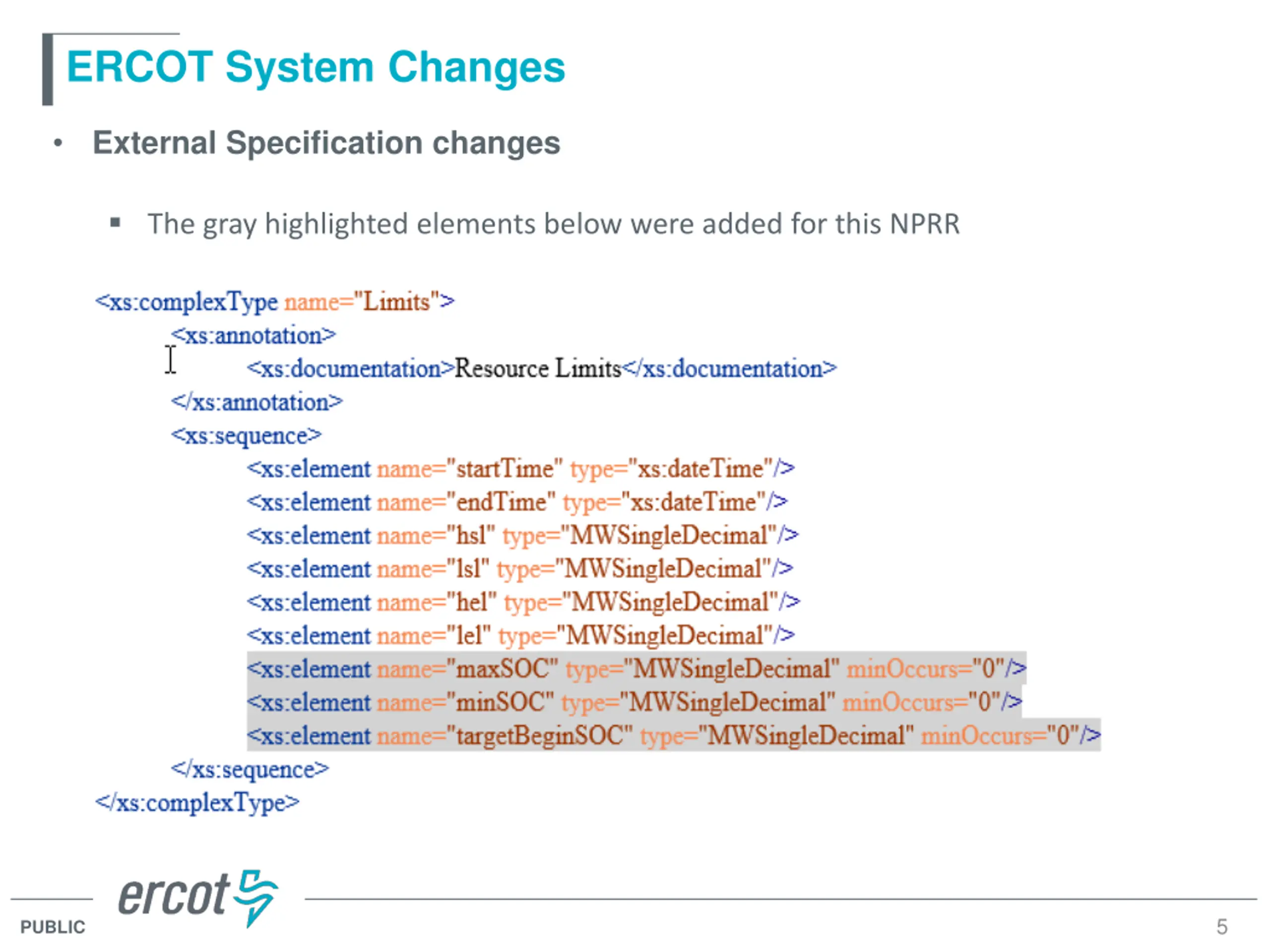 ERCOT System Changes

• External Specification changes

▪ The gray highlighted elements below were added for this NPRR

<xs:complexType name="Limits">
<xs:annotation>
<xs:documentation>Resource Limits</xs:documentation>
</xs:annotation>
<xs:sequence>
<xs:element name="startTime" type="xs:dateTime"/>
<xs:element name="endTime" type="xs:dateTime"/>
<xs:element name="hsl" type="MWSingleDecimal"/>
<xs:element name="lsl" type="MWSingleDecimal"/>
<xs:element name="hel" type="MWSingleDecimal"/>
<xs:element name="lel" type="MWSingleDecimal"/>
<xs:element name="maxSOC" type="MWSingleDecimal" minOccurs="0"/>
<xs:element name="minSOC" type="MWSingleDecimal" minOccurs="0"/>
<xs:element name="targetBeginSOC" type="MWSingleDecimal" minOccurs="0"/>
</xs:sequence>
</xs:complexType>

ercot

PUBLIC

5